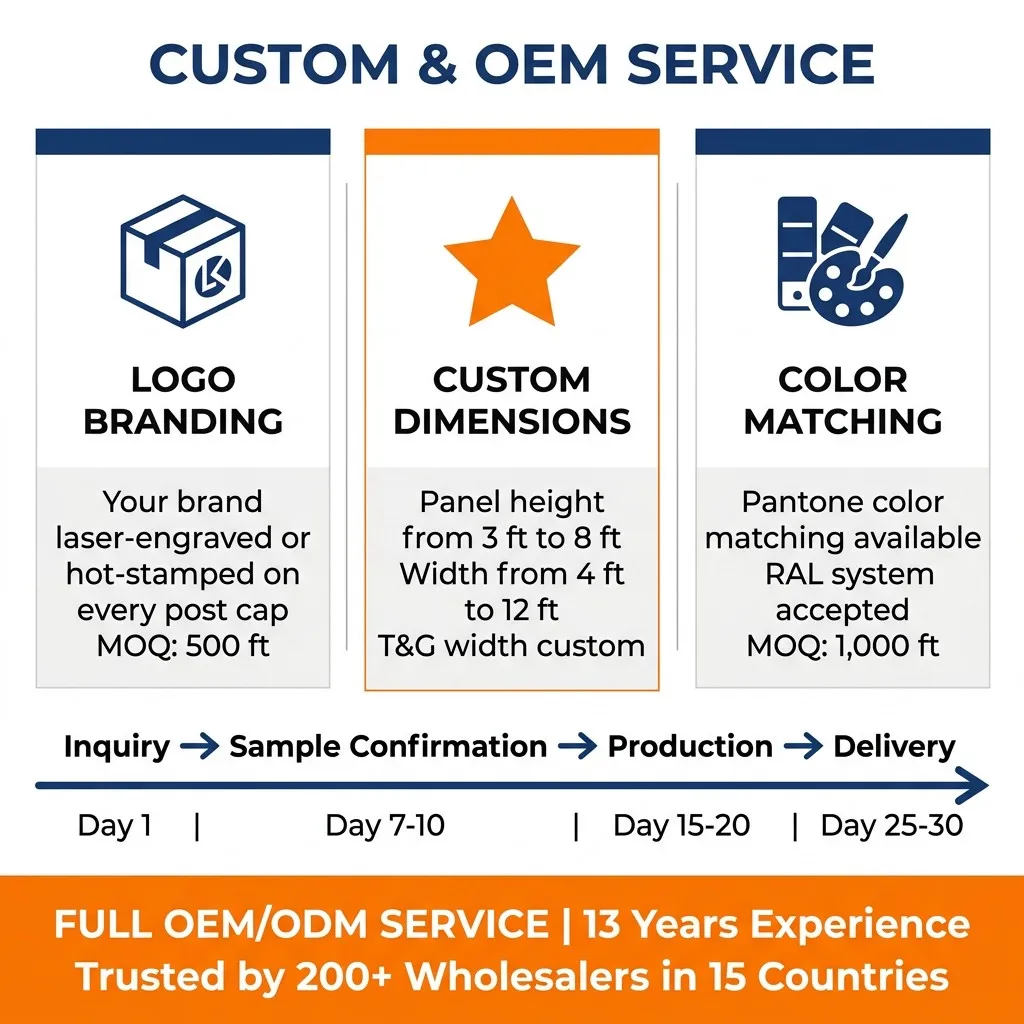 CUSTOM & OEM SERVICE

LOGO BRANDING

Your brand laser-engraved or hot-stamped on every post cap
MOQ: 500 ft

CUSTOM DIMENSIONS

Panel height from 3 ft to 8 ft
Width from 4 ft to 12 ft
T&G width custom

COLOR MATCHING

Pantone color matching available
RAL system accepted
MOQ: 1,000 ft

Inquiry → Sample Confirmation → Production → Delivery

Day 1 | Day 7-10 | Day 15-20 | Day 25-30

FULL OEM/ODM SERVICE | 13 Years Experience
Trusted by 200+ Wholesalers in 15 Countries